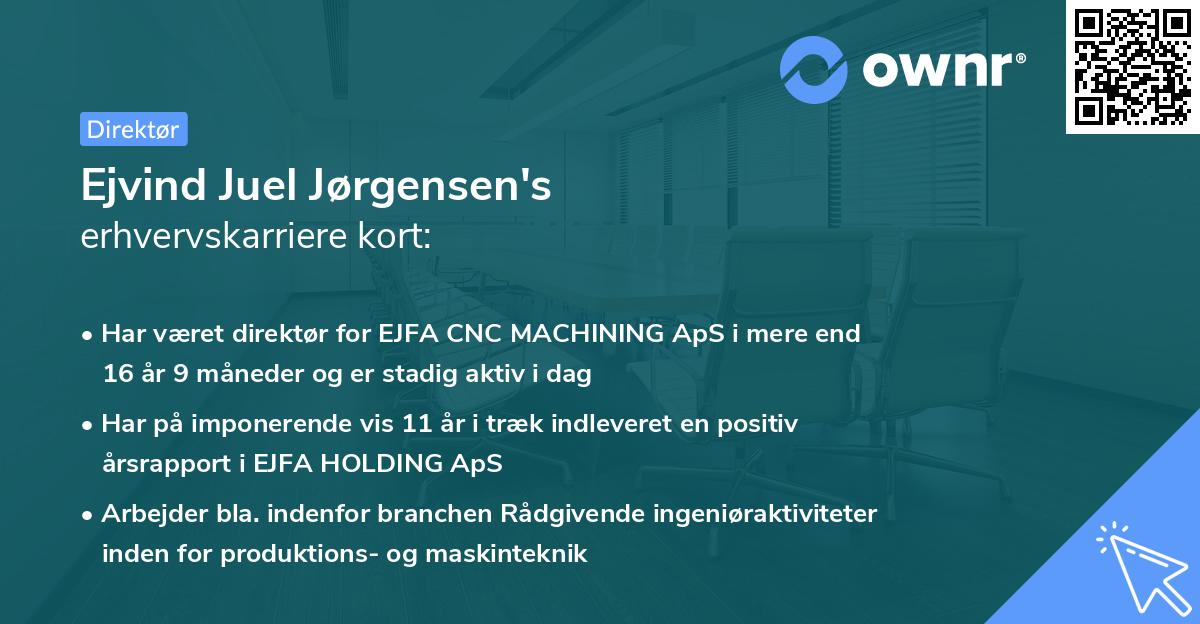 ownr®

Direktør

Ejvind Juel Jørgensen's
erhvervskarriere kort:

• Har været direktør for EJFA CNC MACHINING ApS i mere end 16 år 9 måneder og er stadig aktiv i dag

• Har på imponerende vis 11 år i træk indleveret en positiv årsrapport i EJFA HOLDING ApS

• Arbejder bla. indenfor branchen Rådgivende ingeniøraktiviteter inden for produktions- og maskinteknik